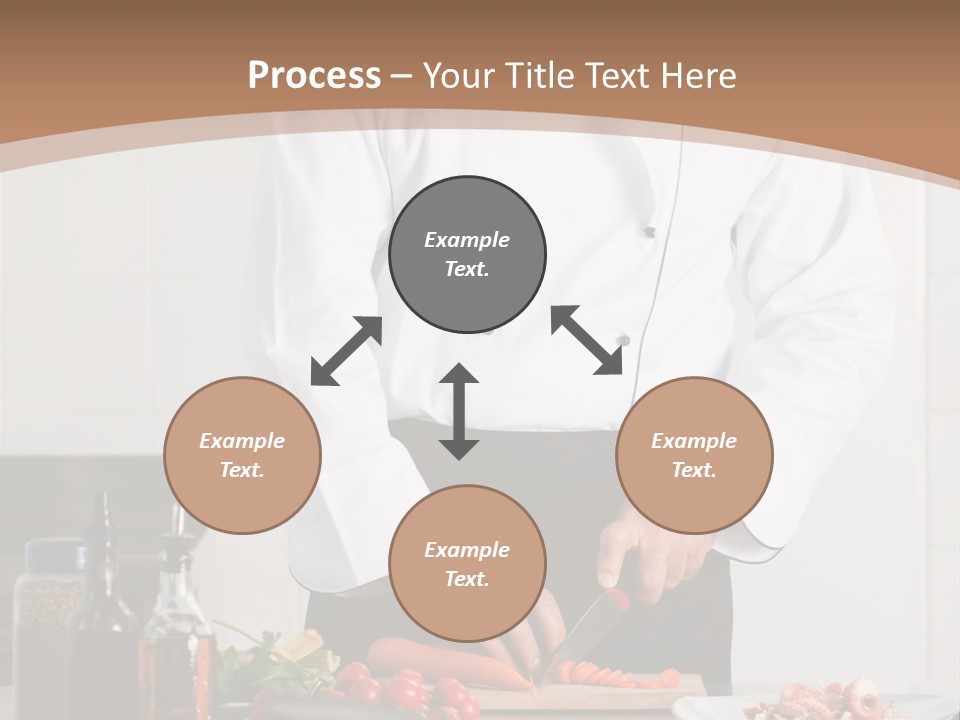 Process – Your Title Text Here

Example Text.

Example Text.

Example Text.

Example Text.